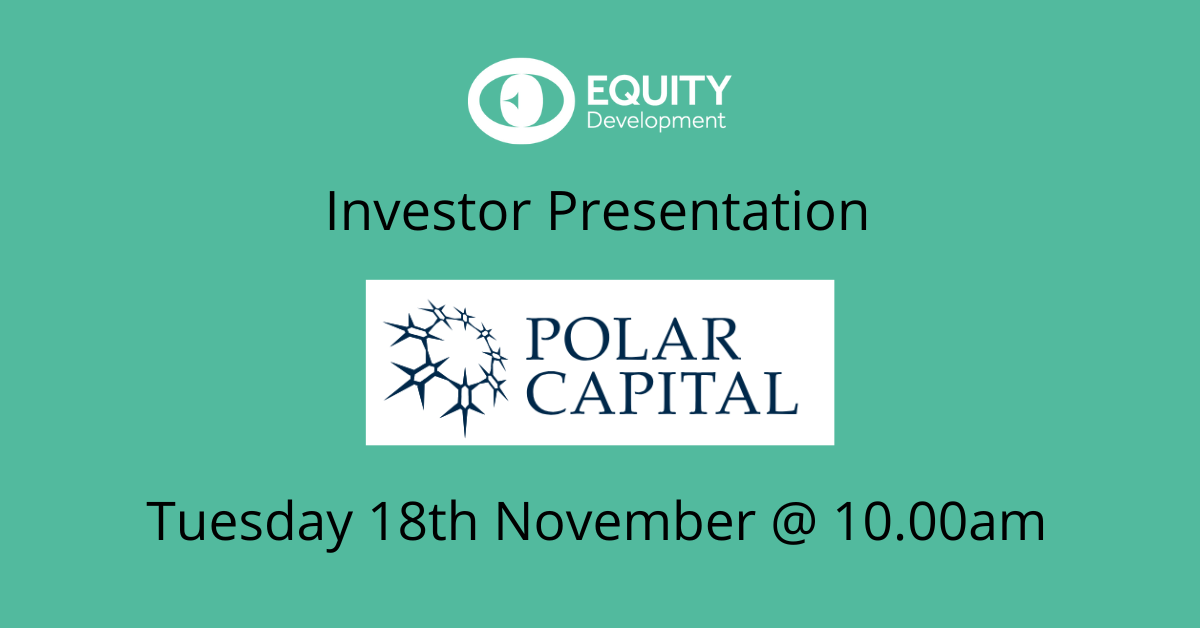 EQUITY
Development

Investor Presentation

POLAR
CAPITAL

Tuesday 18th November @ 10.00am